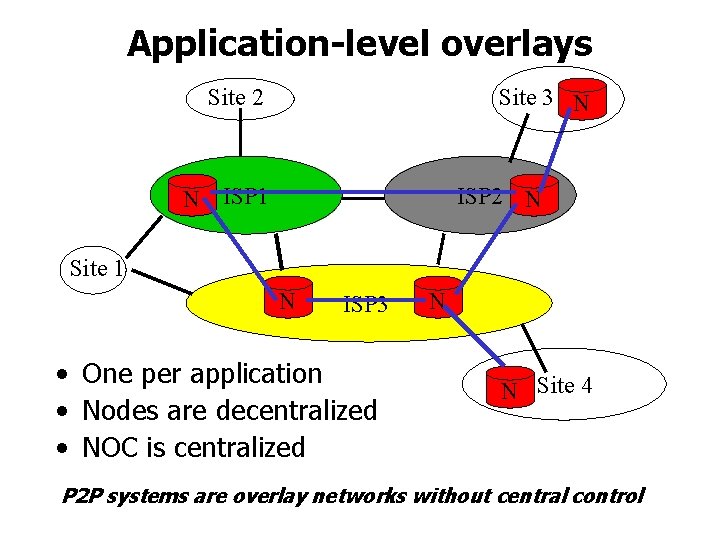 Application-level overlays

Site 2

Site 3

N

N

ISP1

ISP2

N

Site 1

N

ISP3

N

N

Site 4

• One per application
• Nodes are decentralized
• NOC is centralized

P2P systems are overlay networks without central control